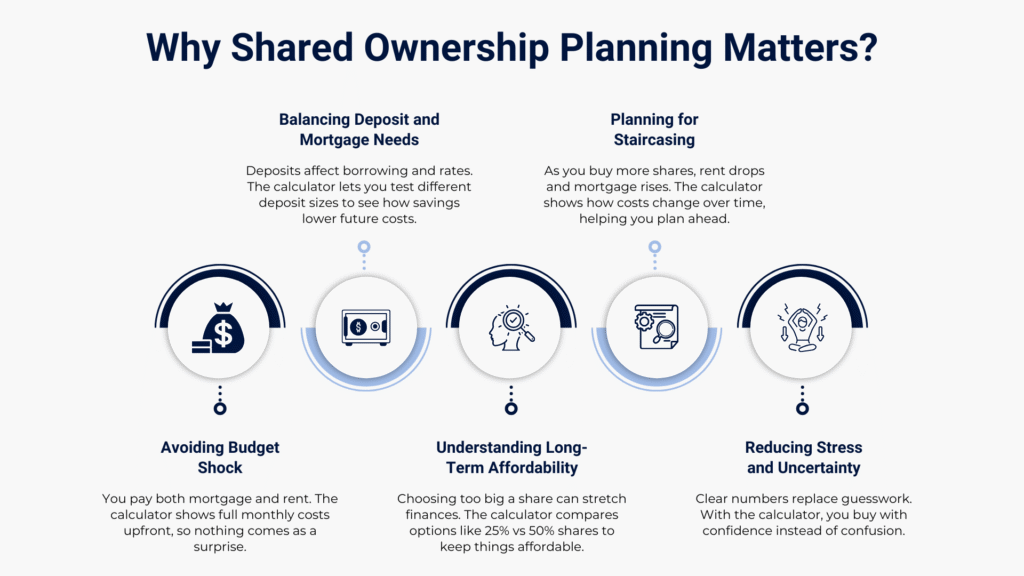 Why Shared Ownership Planning Matters?

Balancing Deposit and Mortgage Needs

Deposits affect borrowing and rates. The calculator lets you test different deposit sizes to see how savings lower future costs.

Planning for Staircasing

As you buy more shares, rent drops and mortgage rises. The calculator shows how costs change over time, helping you plan ahead.

Avoiding Budget Shock

You pay both mortgage and rent. The calculator shows full monthly costs upfront, so nothing comes as a surprise.

Understanding Long-Term Affordability

Choosing too big a share can stretch finances. The calculator compares options like 25% vs 50% shares to keep things affordable.

Reducing Stress and Uncertainty

Clear numbers replace guesswork. With the calculator, you buy with confidence instead of confusion.